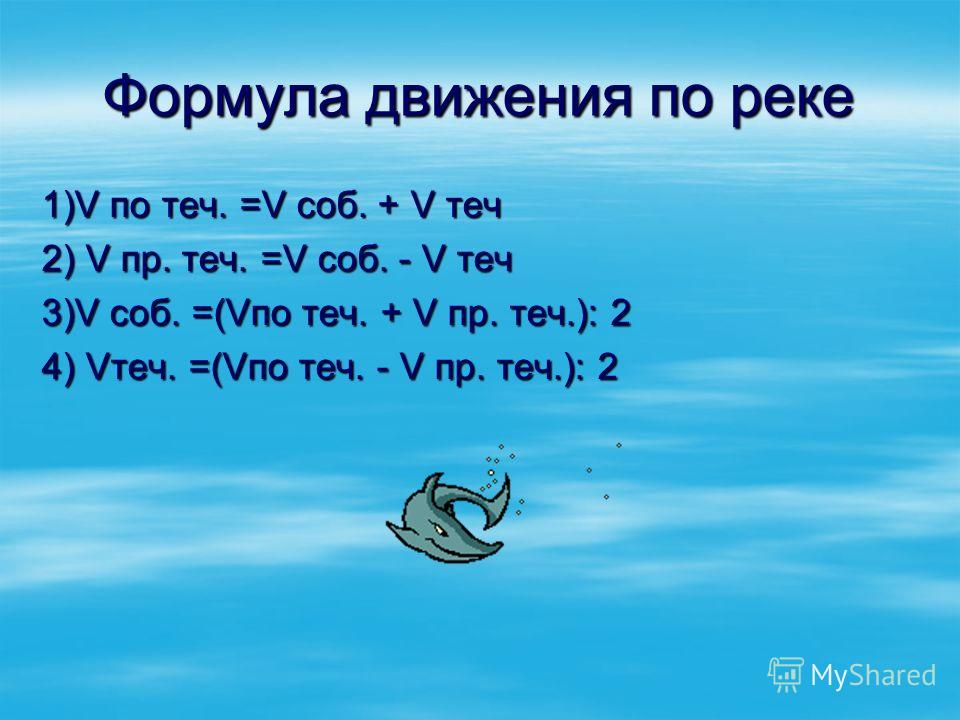 Формула движения по реке

1)V по теч. =V соб. + V теч

2) V пр. теч. =V соб. - V теч

3)V соб. =(Vпо теч. + V пр. теч.): 2

4) Vтеч. =(Vпо теч. - V пр. теч.): 2

MyShared